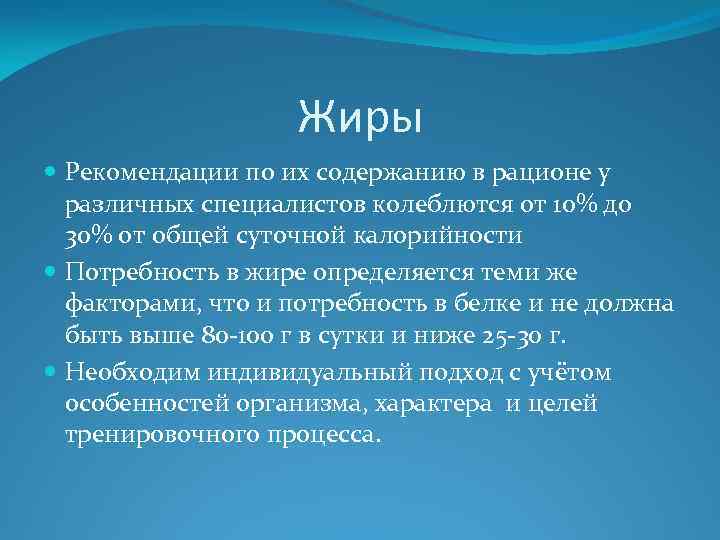 Жиры

Рекомендации по их содержанию в рационе у различных специалистов колеблются от 10% до 30% от общей суточной калорийности

Потребность в жире определяется теми же факторами, что и потребность в белке и не должна быть выше 80-100 г в сутки и ниже 25-30 г.

Необходим индивидуальный подход с учётом особенностей организма, характера и целей тренировочного процесса.